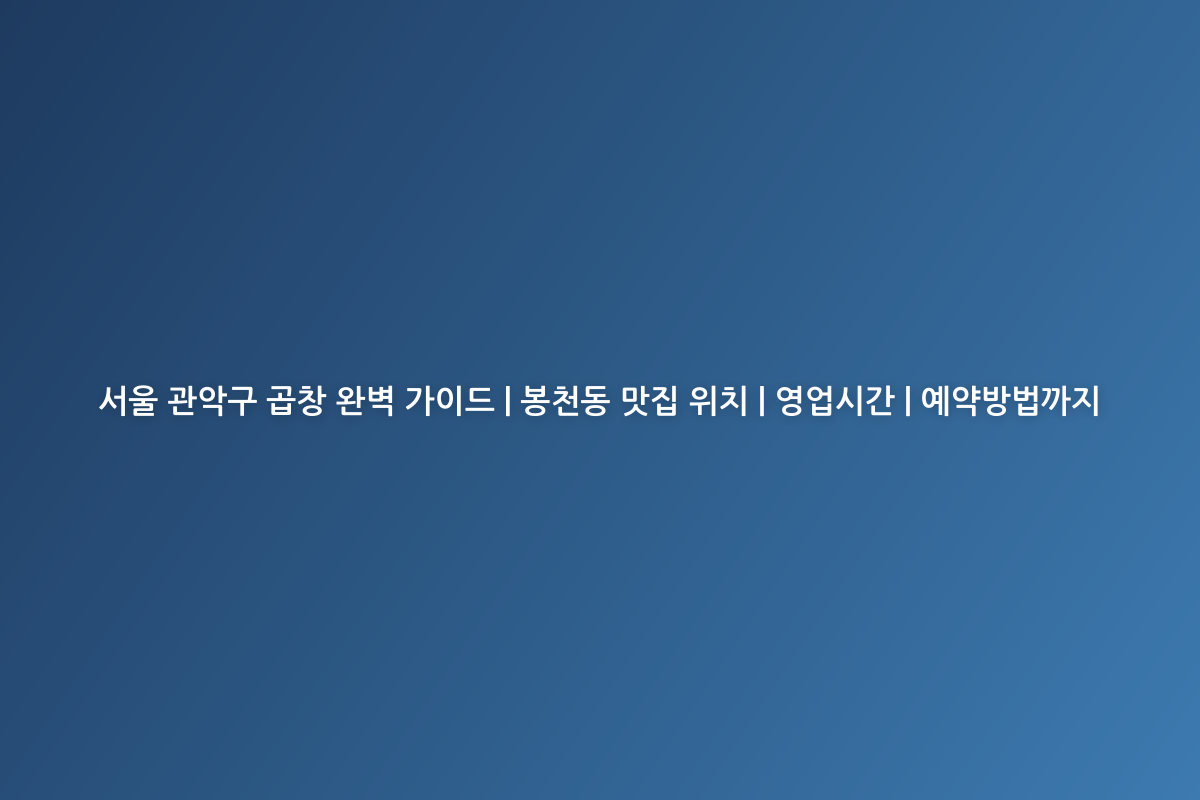 서울 관악구 곱창 완벽 가이드 | 봉천동 맛집 위치 | 영업시간 | 예약방법까지